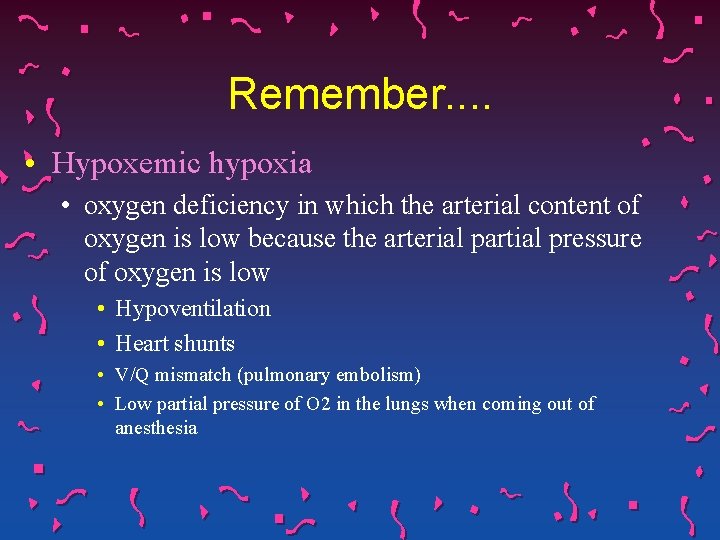 Remember....

• Hypoxemic hypoxia

• oxygen deficiency in which the arterial content of oxygen is low because the arterial partial pressure of oxygen is low

• Hypoventilation

• Heart shunts

• V/Q mismatch (pulmonary embolism)

• Low partial pressure of O2 in the lungs when coming out of anesthesia